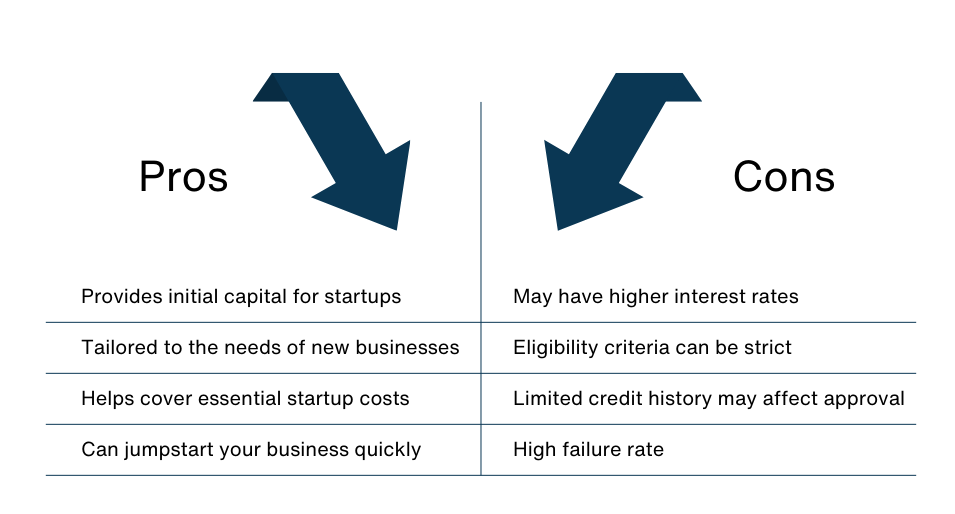 | Pros | Cons |
|---|---|
| Provides initial capital for startups | May have higher interest rates |
| Tailored to the needs of new businesses | Eligibility criteria can be strict |
| Helps cover essential startup costs | Limited credit history may affect approval |
| Can jumpstart your business quickly | High failure rate |